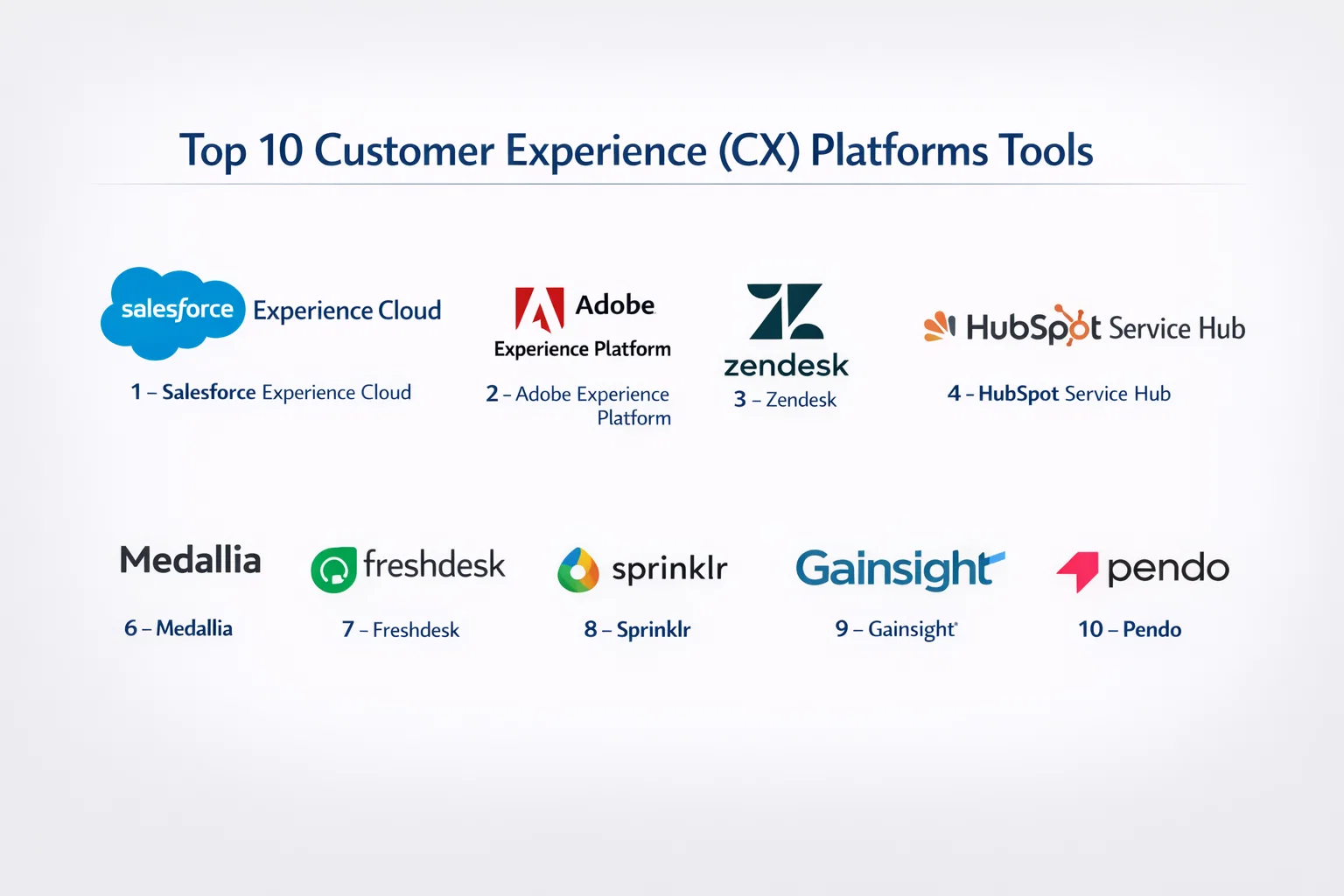 Top 10 Customer Experience (CX) Platforms Tools

salesforce Experience Cloud

1 – Salesforce Experience Cloud

Adobe
Experience Platform

2 – Adobe Experience Platform

zendesk

3 – Zendesk

HubSpot Service Hub

4 – HubSpot Service Hub

Medallia

6 – Medallia

freshdesk

7 – Freshdesk

sprinklr

8 – Sprinklr

Gainsight

9 – Gainsight

pendo

10 – Pendo